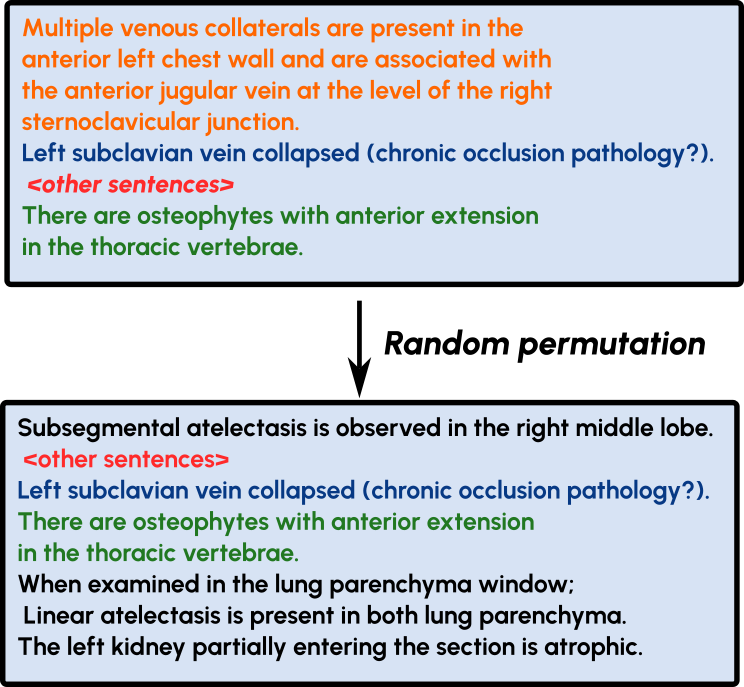 Multiple venous collaterals are present in the anterior left chest wall and are associated with the anterior jugular vein at the level of the right sternoclavicular junction.
Left subclavian vein collapsed (chronic occlusion pathology?).
<other sentences>
There are osteophytes with anterior extension in the thoracic vertebrae.

Random permutation

Subsegmental atelectasis is observed in the right middle lobe.
<other sentences>
Left subclavian vein collapsed (chronic occlusion pathology?).
There are osteophytes with anterior extension in the thoracic vertebrae.
When examined in the lung parenchyma window;
Linear atelectasis is present in both lung parenchyma.
The left kidney partially entering the section is atrophic.